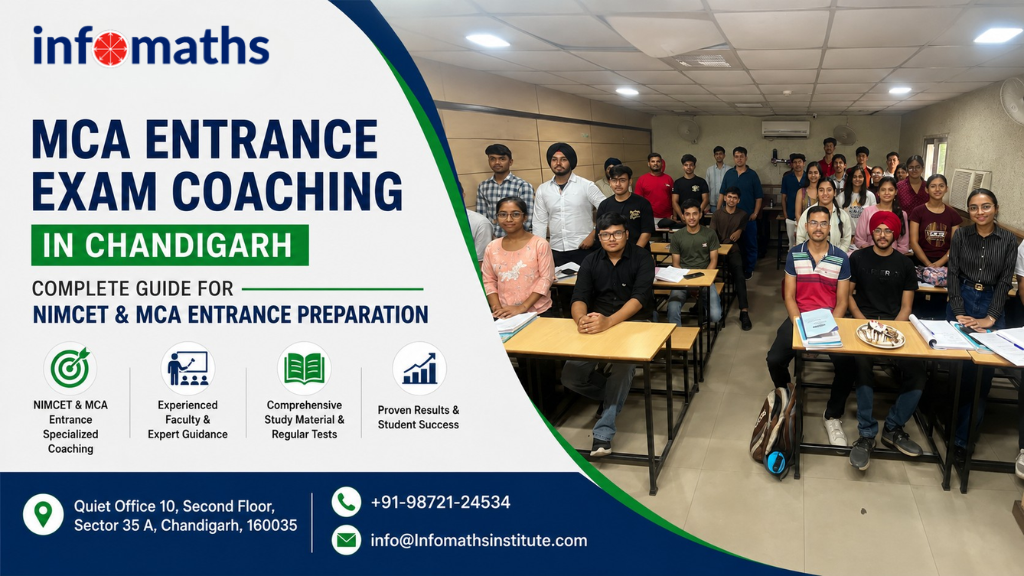 infomaths

MCA ENTRANCE EXAM COACHING

IN CHANDIGARH

COMPLETE GUIDE FOR
NIMCET & MCA ENTRANCE PREPARATION

NIMCET & MCA Entrance Specialized Coaching

Experienced Faculty & Expert Guidance

Comprehensive Study Material & Regular Tests

Proven Results & Student Success

Quiet Office 10, Second Floor, Sector 35 A, Chandigarh, 160035

+91-98721-24534

info@Infomathsinstitute.com